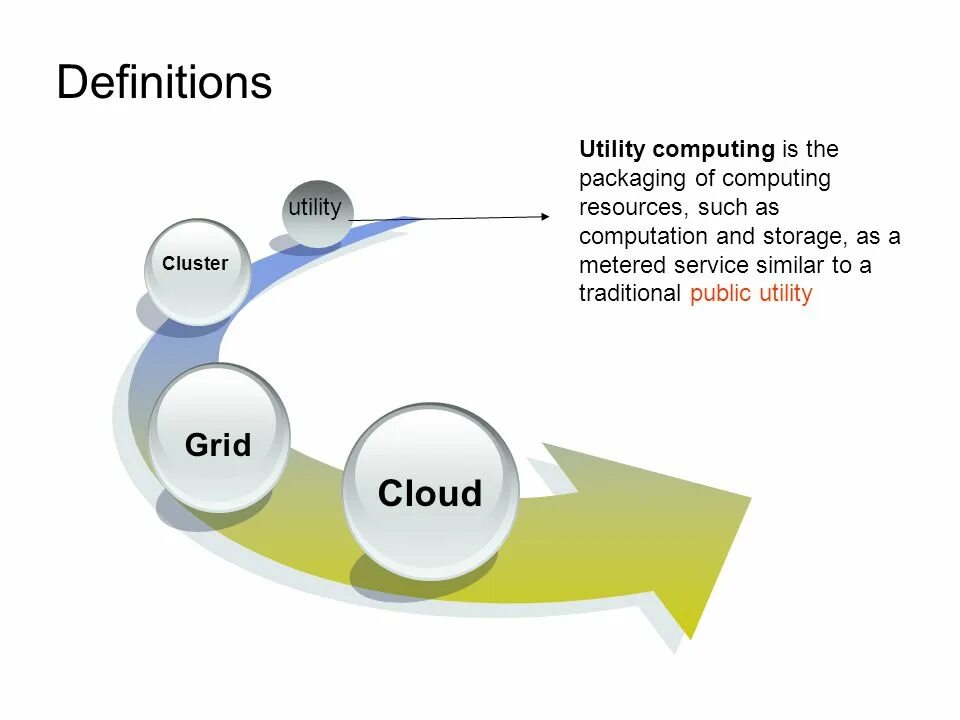 Definitions

utility

Cluster

Grid

Cloud

Utility computing is the packaging of computing resources, such as computation and storage, as a metered service similar to a traditional public utility